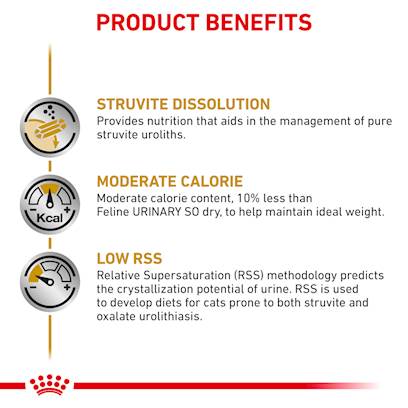 PRODUCT BENEFITS

STRUVITE DISSOLUTION
Provides nutrition that aids in the management of pure struvite uroliths.

Kcal

MODERATE CALORIE
Moderate calorie content, 10% less than Feline URINARY SO dry, to help maintain ideal weight.

LOW RSS
Relative Supersaturation (RSS) methodology predicts the crystallization potential of urine. RSS is used to develop diets for cats prone to both struvite and oxalate urolithiasis.